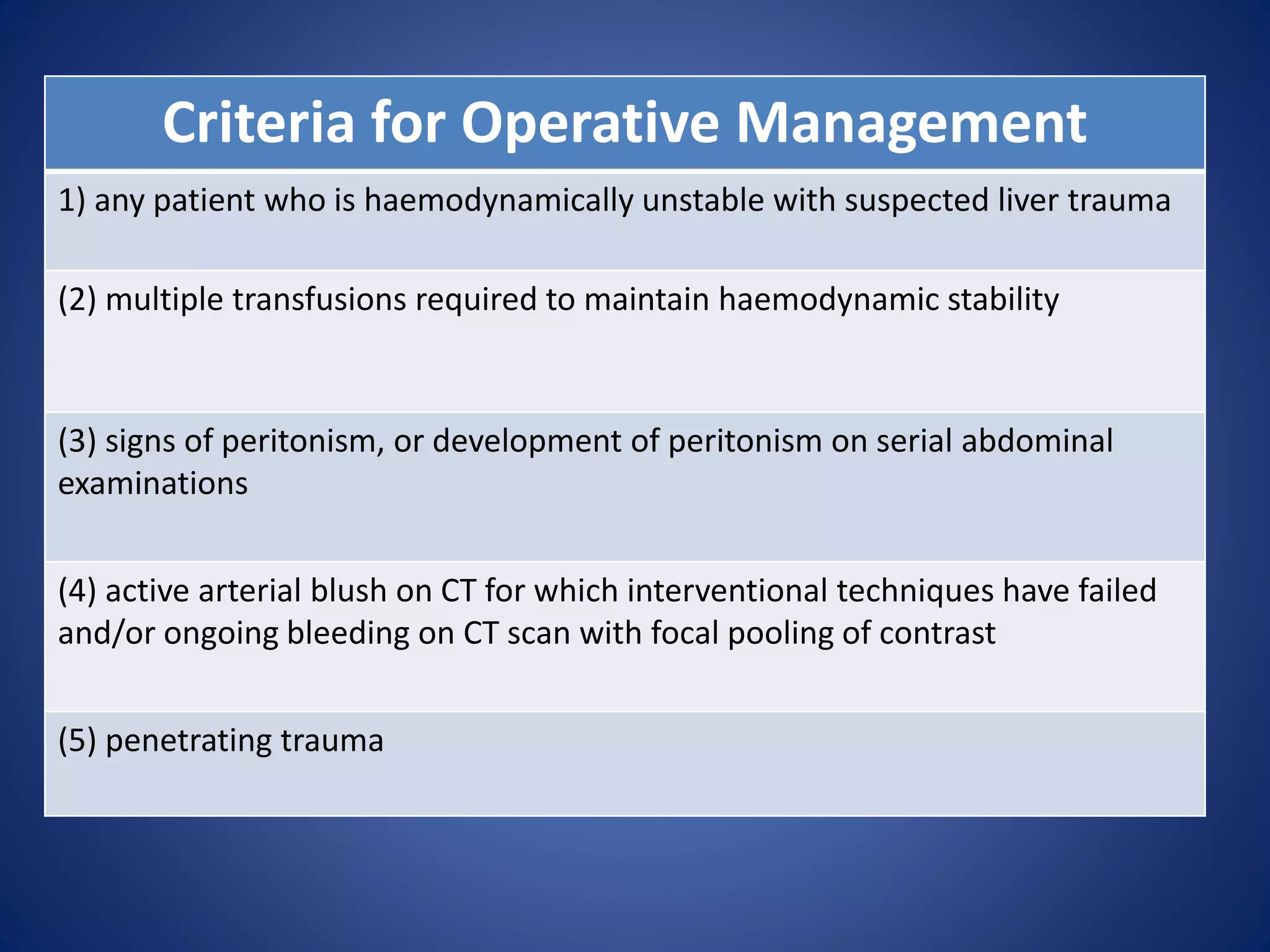 | Criteria for Operative Management |
|---|
| 1) any patient who is haemodynamically unstable with suspected liver trauma |
| (2) multiple transfusions required to maintain haemodynamic stability |
| (3) signs of peritonism, or development of peritonism on serial abdominal examinations |
| (4) active arterial blush on CT for which interventional techniques have failed and/or ongoing bleeding on CT scan with focal pooling of contrast |
| (5) penetrating trauma |